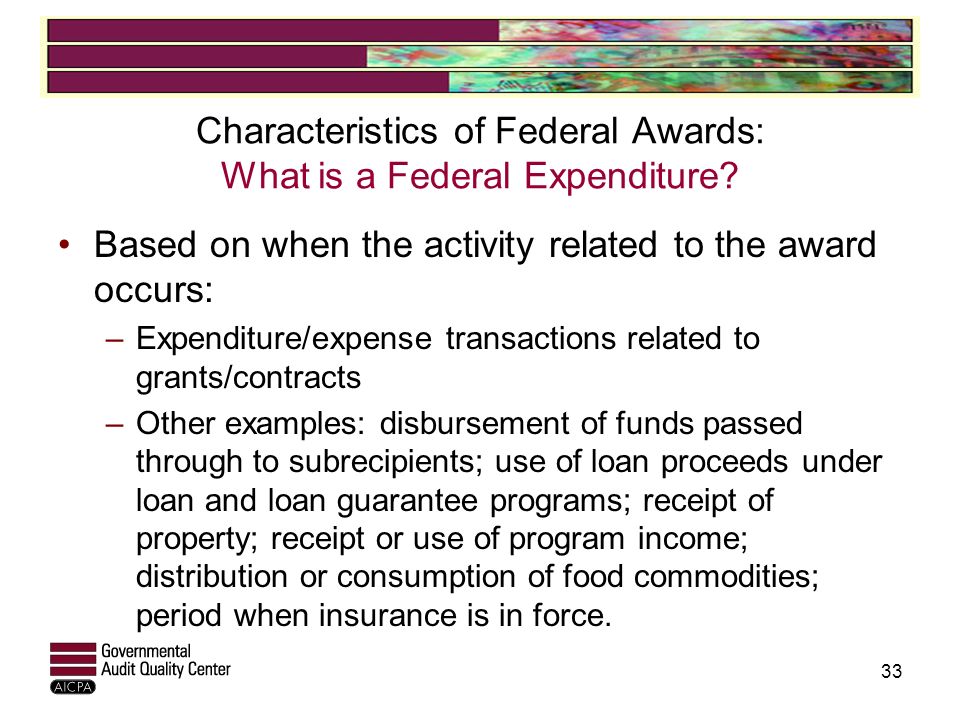 Characteristics of Federal Awards:
What is a Federal Expenditure?

• Based on when the activity related to the award occurs:
– Expenditure/expense transactions related to grants/contracts
– Other examples: disbursement of funds passed through to subrecipients; use of loan proceeds under loan and loan guarantee programs; receipt of property; receipt or use of program income; distribution or consumption of food commodities; period when insurance is in force.

Governmental
Audit Quality Center
AICPA

33